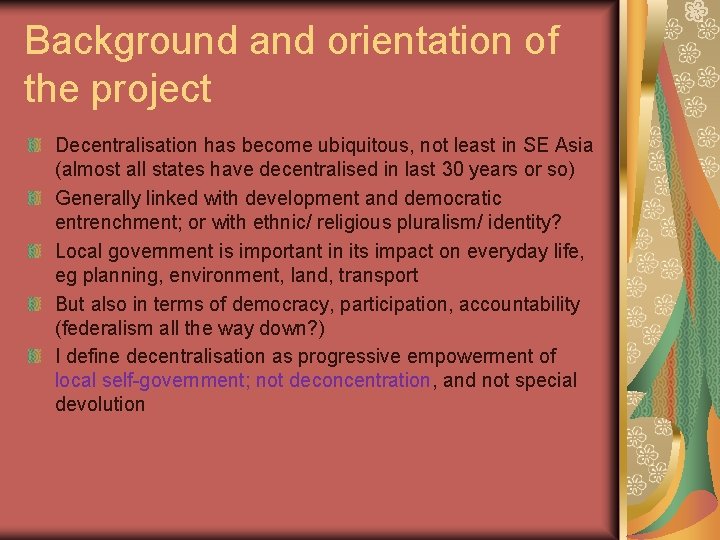 Background and orientation of the project

Decentralisation has become ubiquitous, not least in SE Asia (almost all states have decentralised in last 30 years or so)

Generally linked with development and democratic entrenchment; or with ethnic/ religious pluralism/ identity?

Local government is important in its impact on everyday life, eg planning, environment, land, transport

But also in terms of democracy, participation, accountability (federalism all the way down?)

I define decentralisation as progressive empowerment of local self-government; not deconcentration, and not special devolution